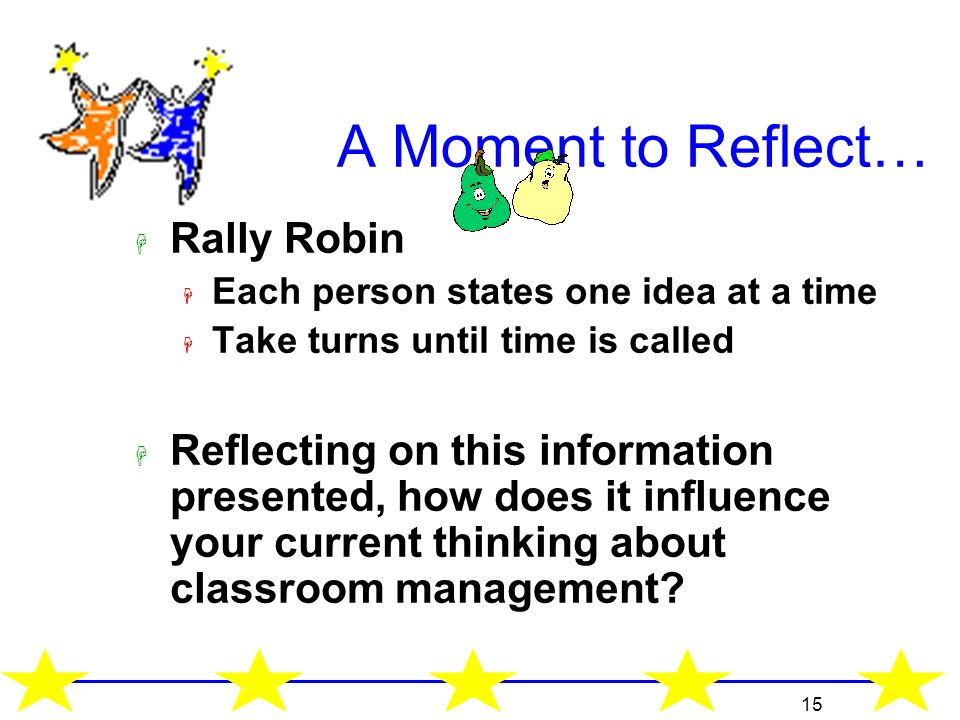 A Moment to Reflect…

Rally Robin

Each person states one idea at a time

Take turns until time is called

Reflecting on this information presented, how does it influence your current thinking about classroom management?

15